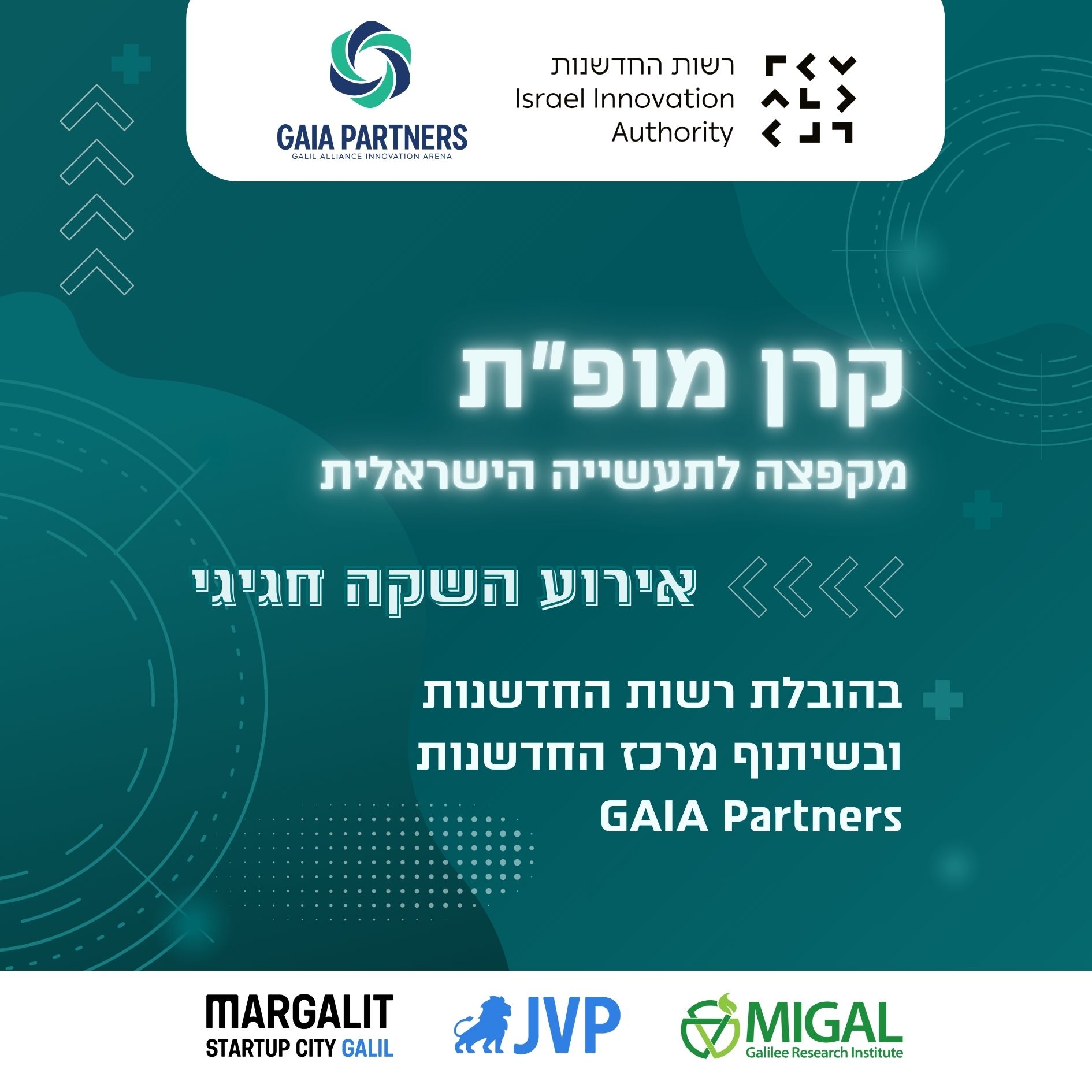 GAIA PARTNERS
GALIL ALLIANCE INNOVATION ARENA

רשות החדשנות
Israel Innovation Authority

קרן מופ"ת
מקפצה לתעשייה הישראלית

אירוע השקה חגיגי

בהובלת רשות החדשנות
ובשיתוף מרכז החדשנות
GAIA Partners

MARGALIT
STARTUP CITY GALIL

JVP

MIGAL
Galilee Research Institute